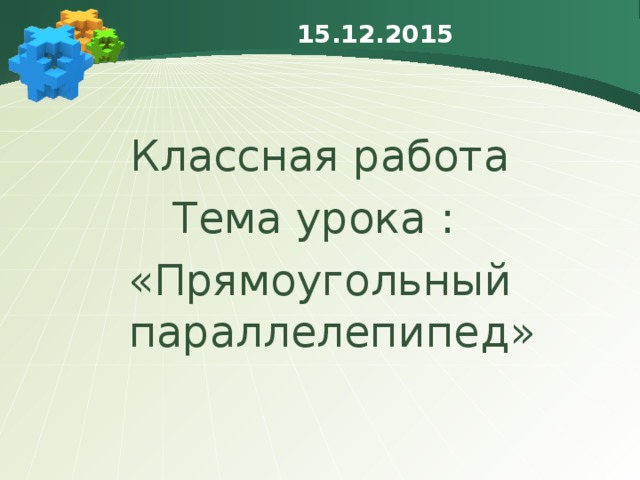 15.12.2015

Классная работа

Тема урока :

«Прямоугольный параллелепипед»